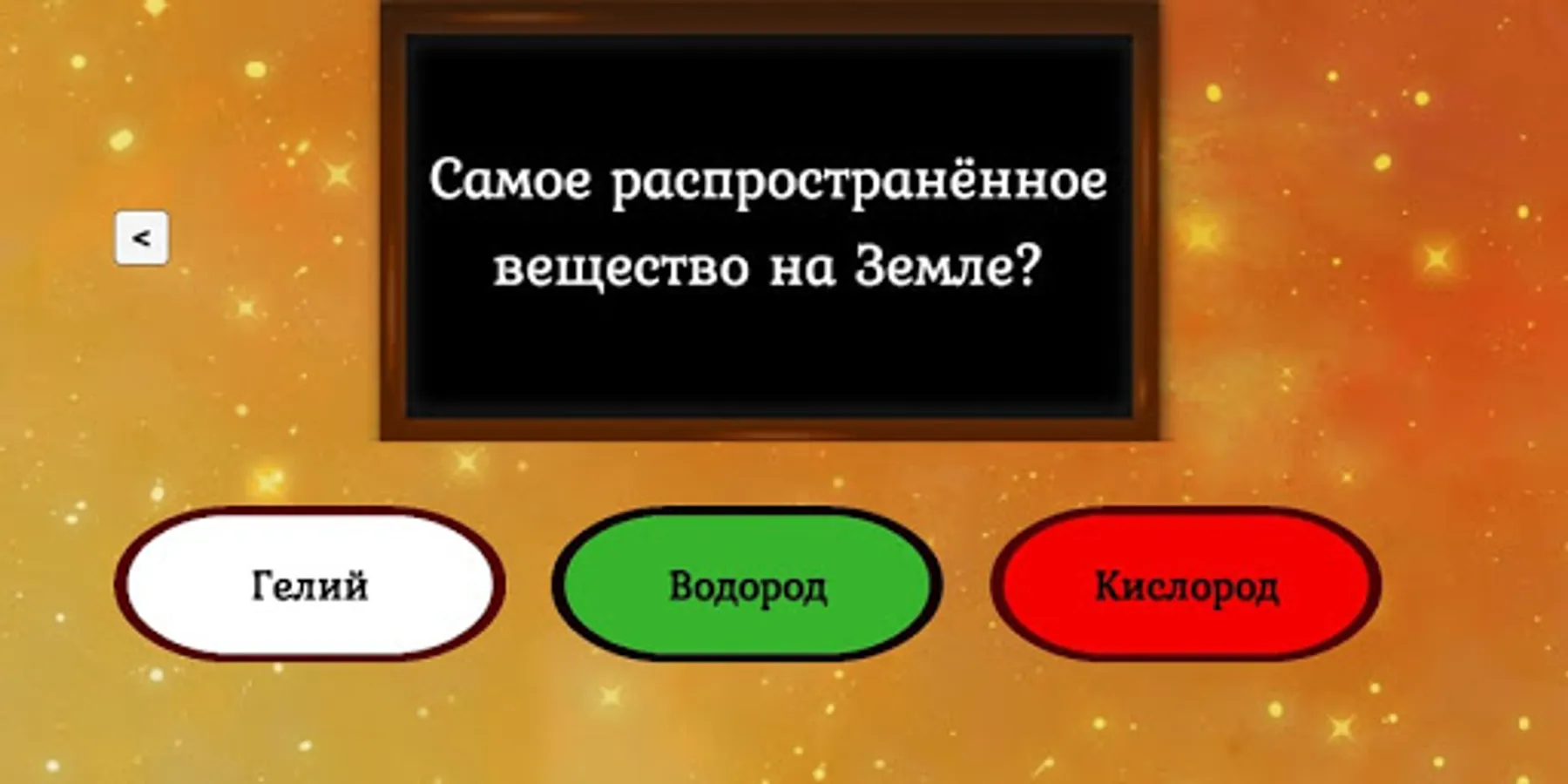 <

Самое распространённое вещество на Земле?

Гелий

Водород

Кислород